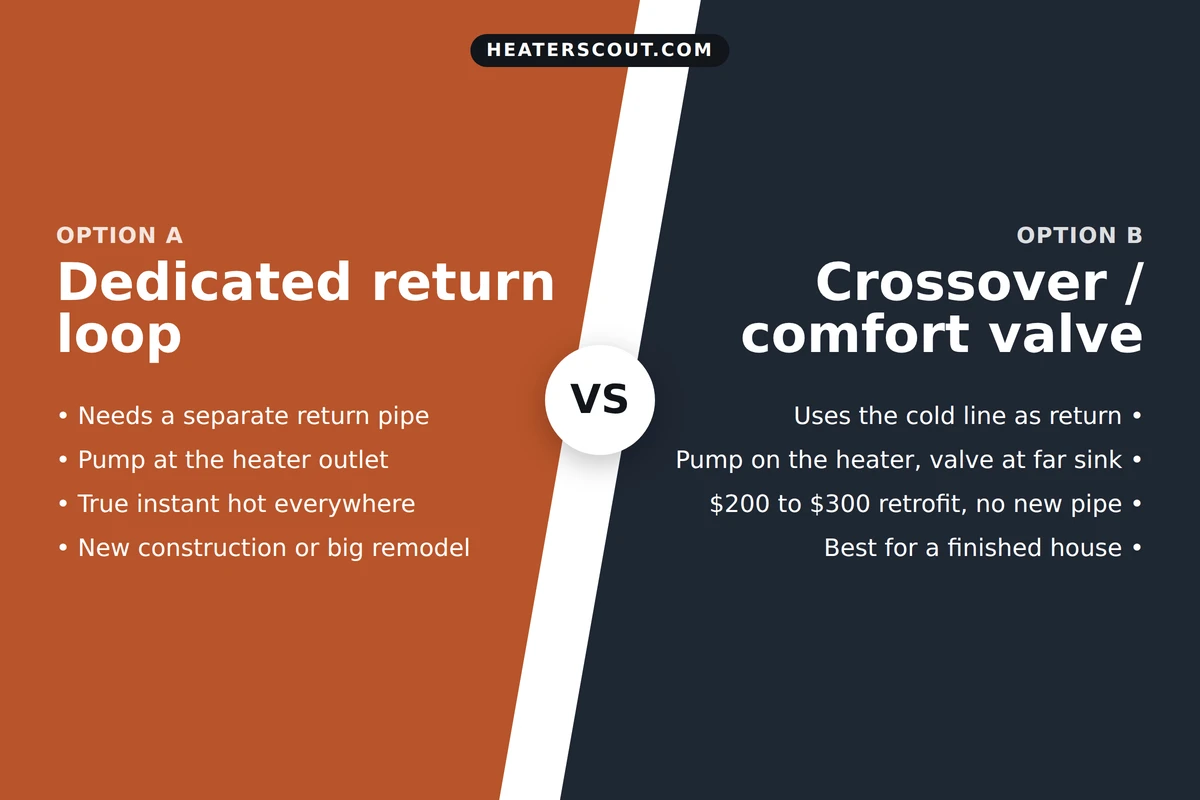 HEATERSCOUT.COM

OPTION A

Dedicated return loop

• Needs a separate return pipe
• Pump at the heater outlet
• True instant hot everywhere
• New construction or big remodel

VS

OPTION B

Crossover / comfort valve

Uses the cold line as return •
Pump on the heater, valve at far sink •
\$200 to \$300 retrofit, no new pipe •
Best for a finished house •